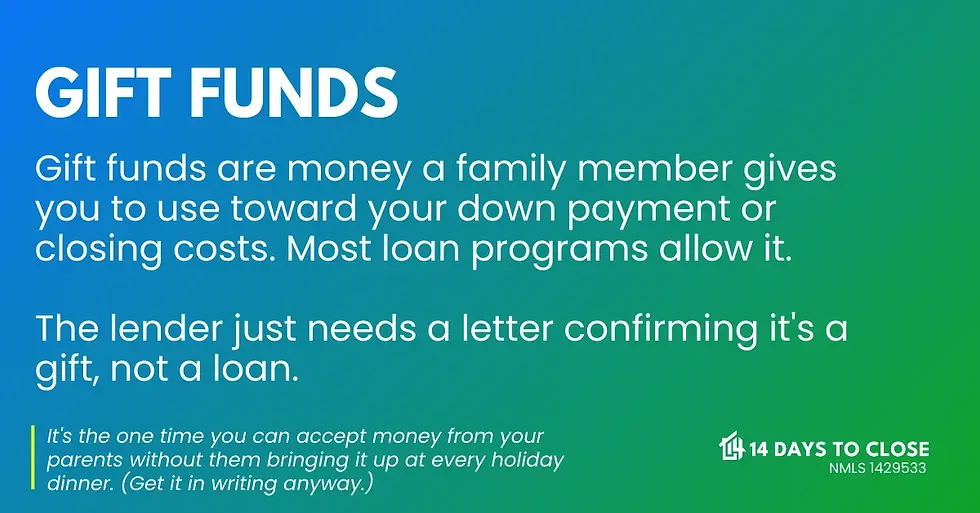 GIFT FUNDS

Gift funds are money a family member gives you to use toward your down payment or closing costs. Most loan programs allow it.

The lender just needs a letter confirming it's a gift, not a loan.

It's the one time you can accept money from your parents without them bringing it up at every holiday dinner. (Get it in writing anyway.)

14 DAYS TO CLOSE
NMLS 1429533